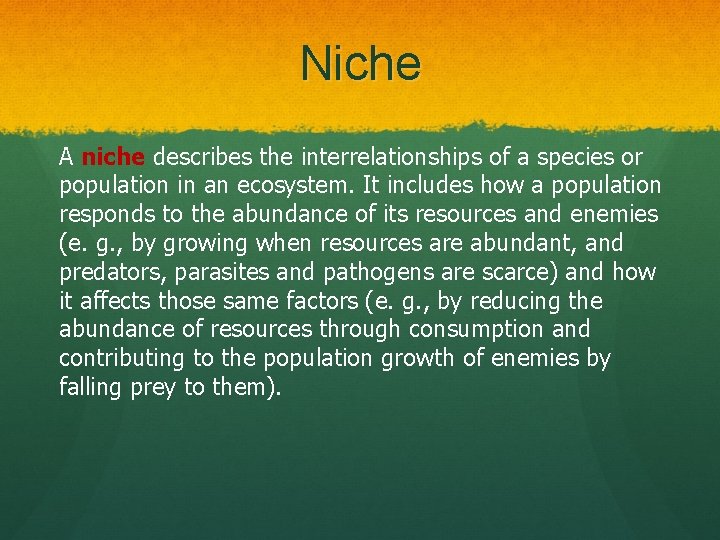 Niche

A niche describes the interrelationships of a species or population in an ecosystem. It includes how a population responds to the abundance of its resources and enemies (e. g., by growing when resources are abundant, and predators, parasites and pathogens are scarce) and how it affects those same factors (e. g., by reducing the abundance of resources through consumption and contributing to the population growth of enemies by falling prey to them).